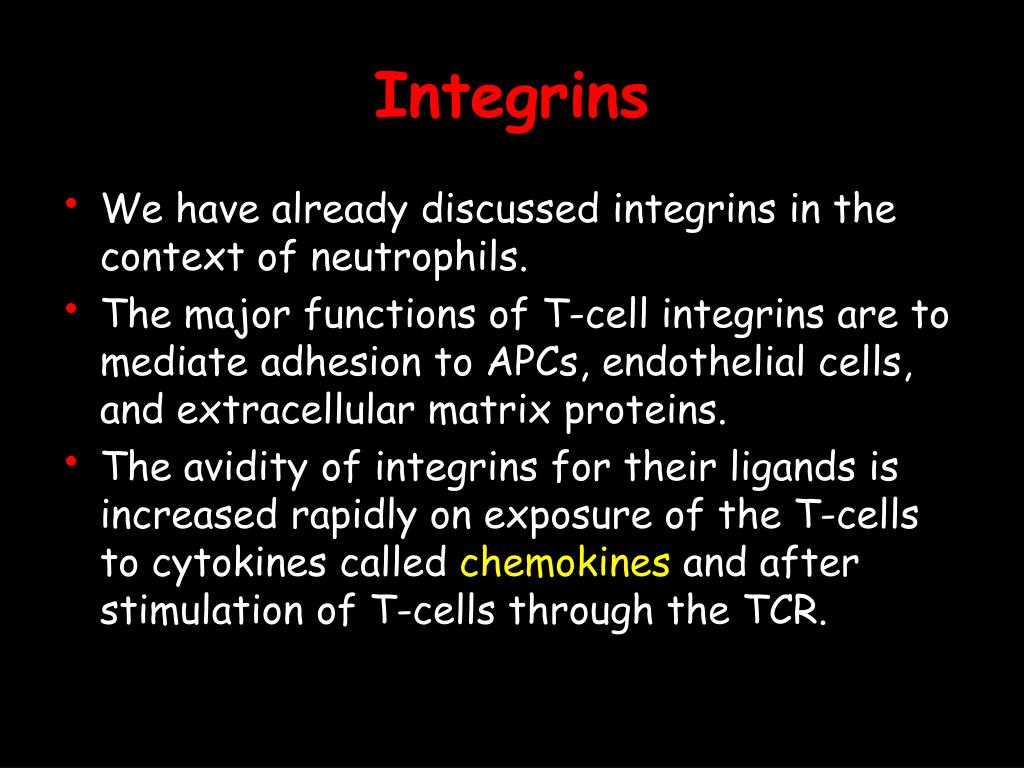 Integrins

• We have already discussed integrins in the context of neutrophils.
• The major functions of T-cell integrins are to mediate adhesion to APCs, endothelial cells, and extracellular matrix proteins.
• The avidity of integrins for their ligands is increased rapidly on exposure of the T-cells to cytokines called chemokines and after stimulation of T-cells through the TCR.